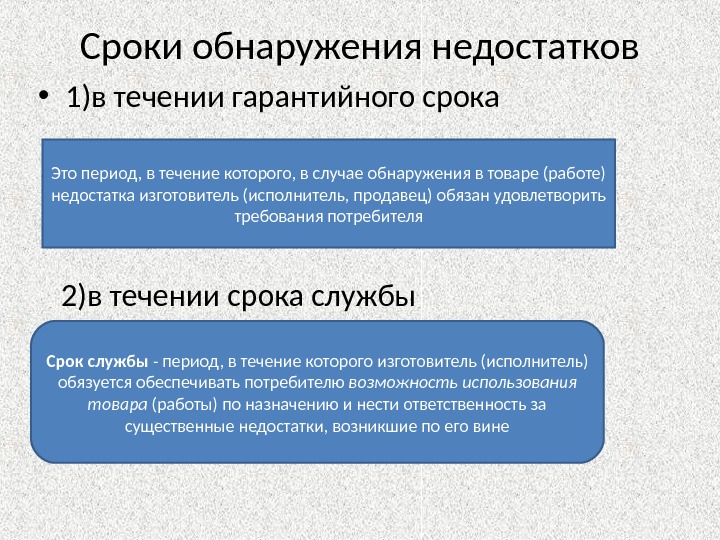 Сроки обнаружения недостатков

• 1)в течении гарантийного срока

Это период, в течение которого, в случае обнаружения в товаре (работе) недостатка изготовитель (исполнитель, продавец) обязан удовлетворить требования потребителя

2)в течении срока службы

Срок службы - период, в течение которого изготовитель (исполнитель) обязуется обеспечивать потребителю возможность использования товара (работы) по назначению и нести ответственность за существенные недостатки, возникшие по его вине